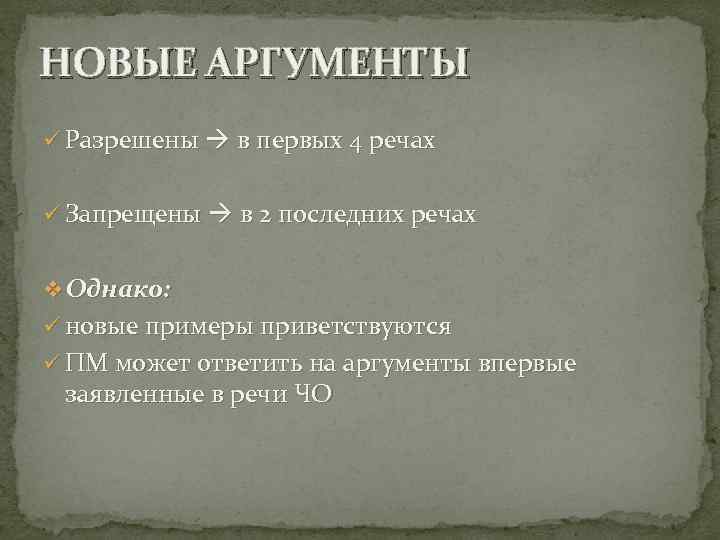 НОВЫЕ АРГУМЕНТЫ

✓ Разрешены → в первых 4 речах

✓ Запрещены → в 2 последних речах

❖ Однако:
✓ новые примеры приветствуются
✓ ПМ может ответить на аргументы впервые заявленные в речи ЧО